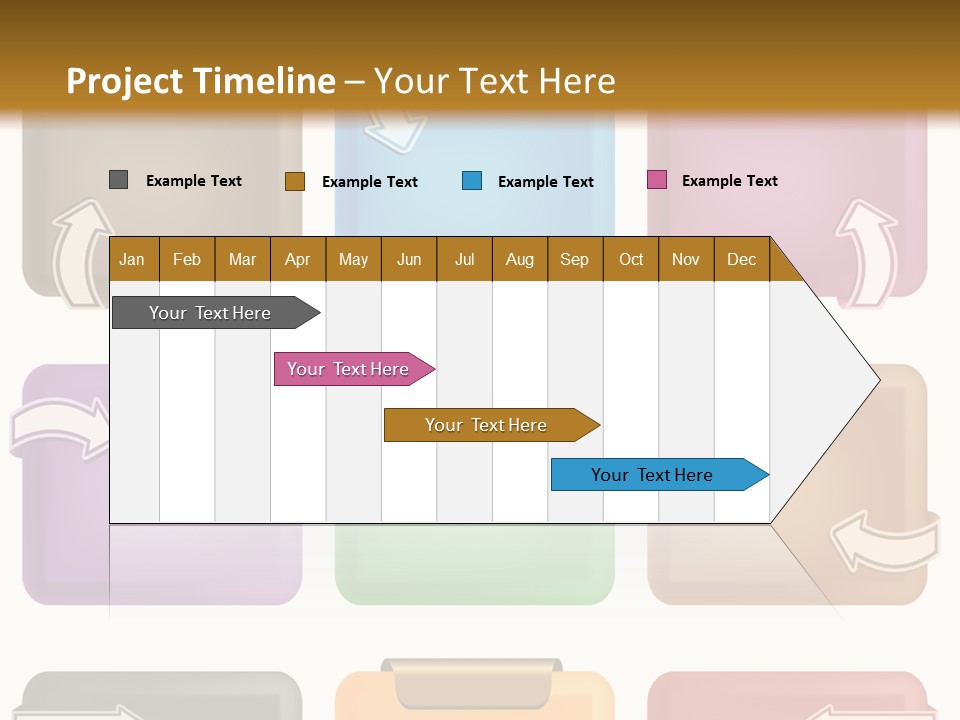 Project Timeline – Your Text Here

Example Text
Example Text
Example Text
Example Text

| Jan | Feb | Mar | Apr | May | Jun | Jul | Aug | Sep | Oct | Nov | Dec |
|---|---|---|---|---|---|---|---|---|---|---|---|

Your Text Here
Your Text Here
Your Text Here
Your Text Here